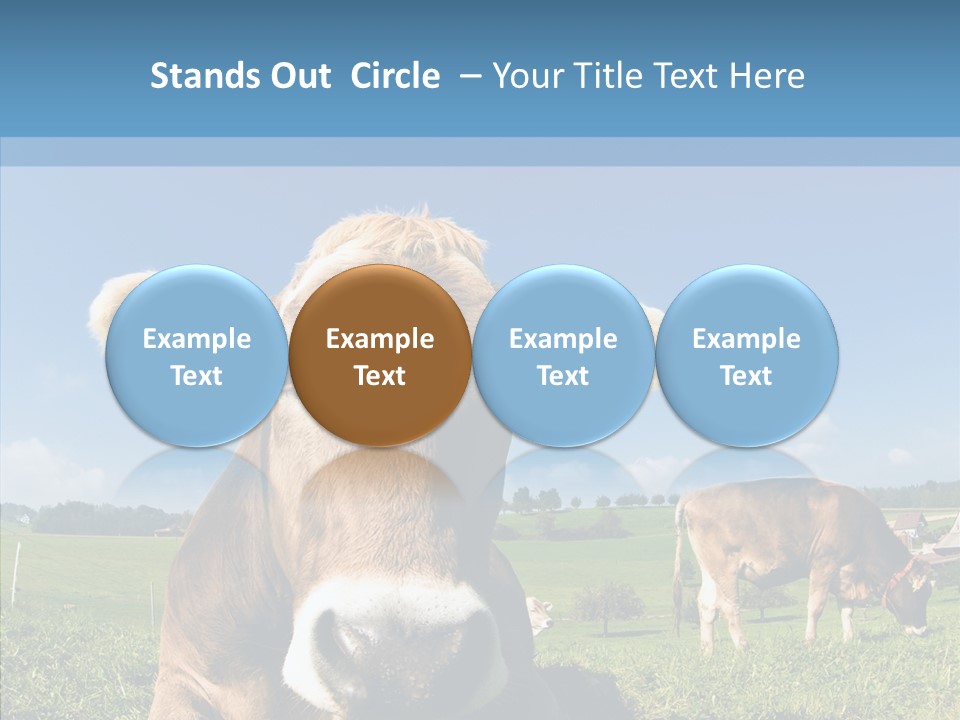 Stands Out Circle – Your Title Text Here

Example Text

Example Text

Example Text

Example Text